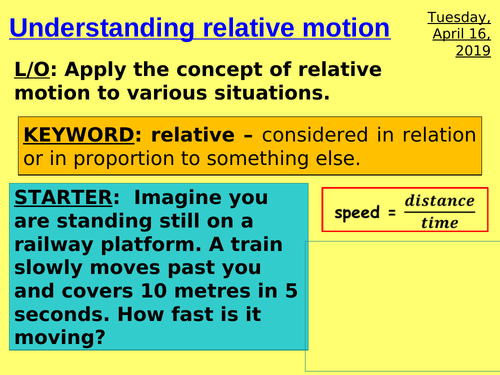 Understanding relative motion

Tuesday, April 16, 2019

L/O: Apply the concept of relative motion to various situations.

KEYWORD: relative – considered in relation or in proportion to something else.

STARTER: Imagine you are standing still on a railway platform. A train slowly moves past you and covers 10 metres in 5 seconds. How fast is it moving?

speed = $\frac{distance}{time}$